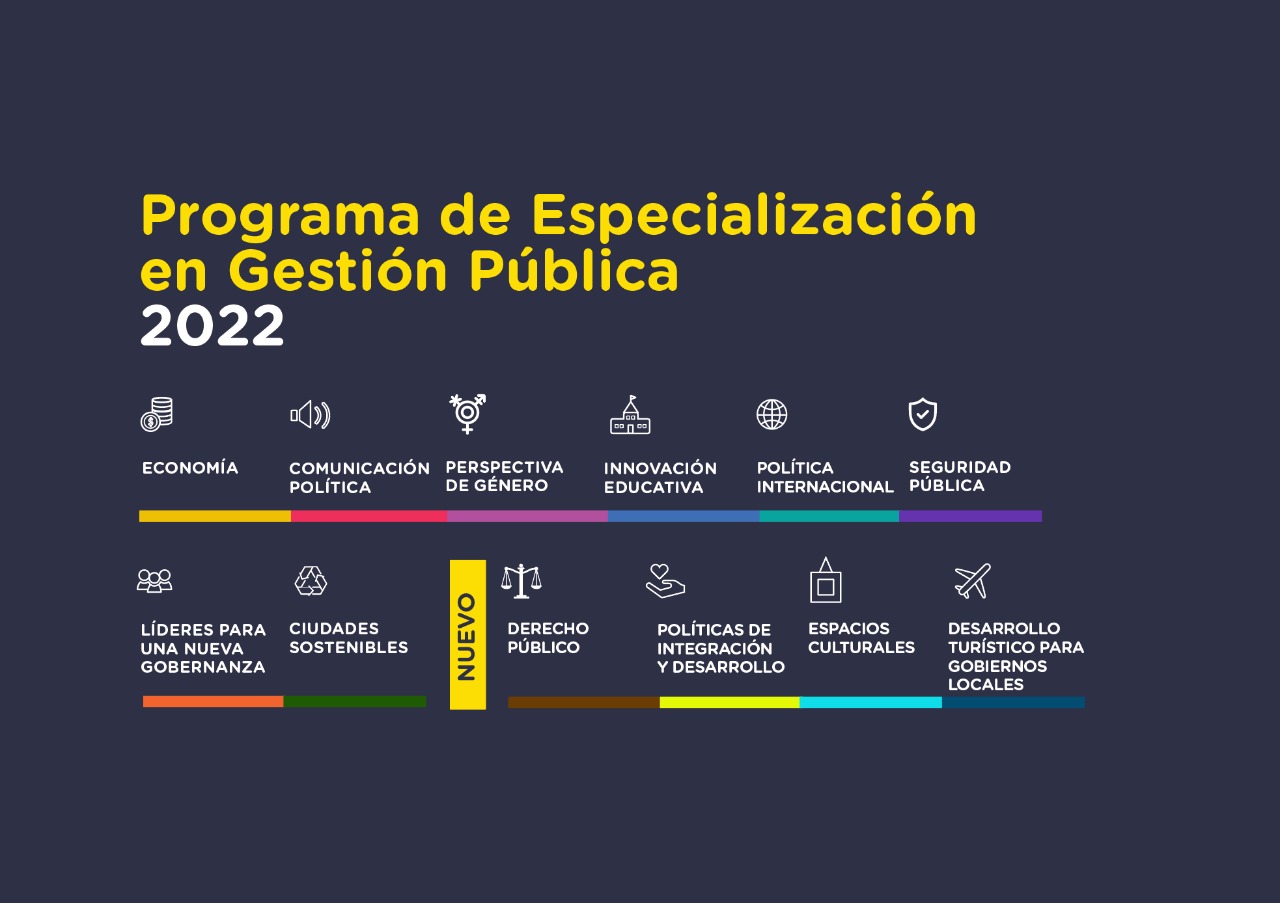 Programa de Especialización en Gestión Pública
2022

ECONOMÍA

COMUNICACIÓN POLÍTICA

PERSPECTIVA DE GÉNERO

INNOVACIÓN EDUCATIVA

POLÍTICA INTERNACIONAL

SEGURIDAD PÚBLICA

LÍDERES PARA UNA NUEVA GOBERNANZA

CIUDADES SOSTENIBLES

NUEVO

DERECHO PÚBLICO

POLÍTICAS DE INTEGRACIÓN Y DESARROLLO

ESPACIOS CULTURALES

DESARROLLO TURÍSTICO PARA GOBIERNOS LOCALES